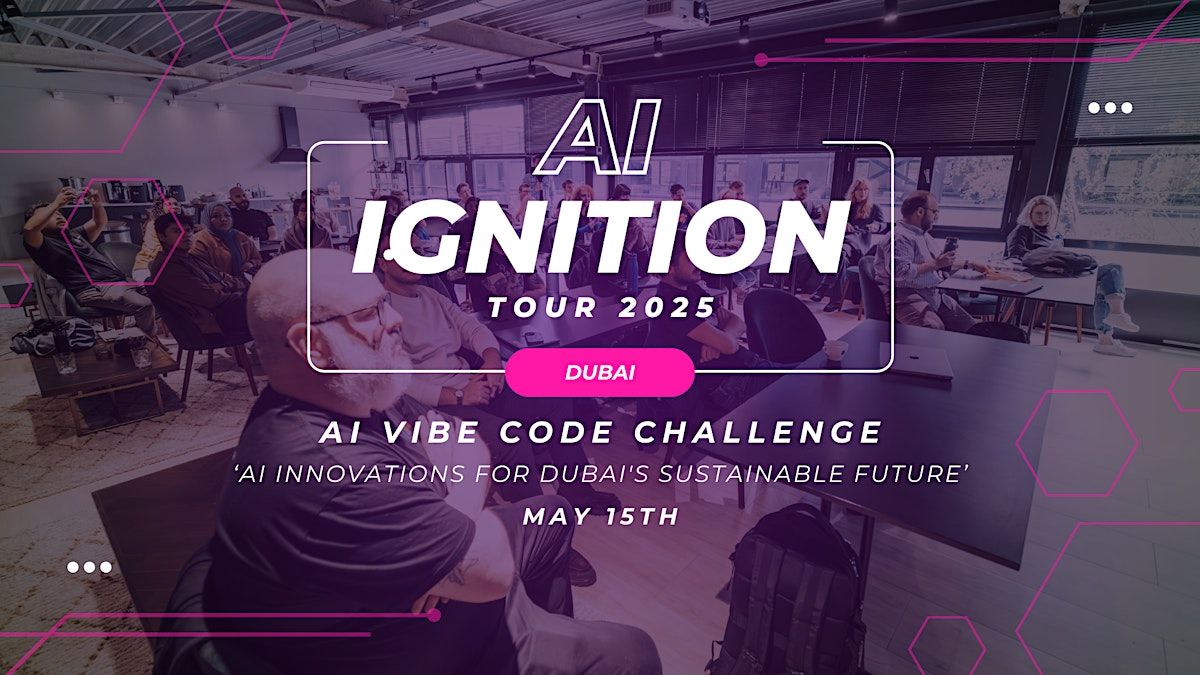 AI
IGNITION
TOUR 2025

DUBAI

AI VIBE CODE CHALLENGE
‘AI INNOVATIONS FOR DUBAI'S SUSTAINABLE FUTURE’
MAY 15TH